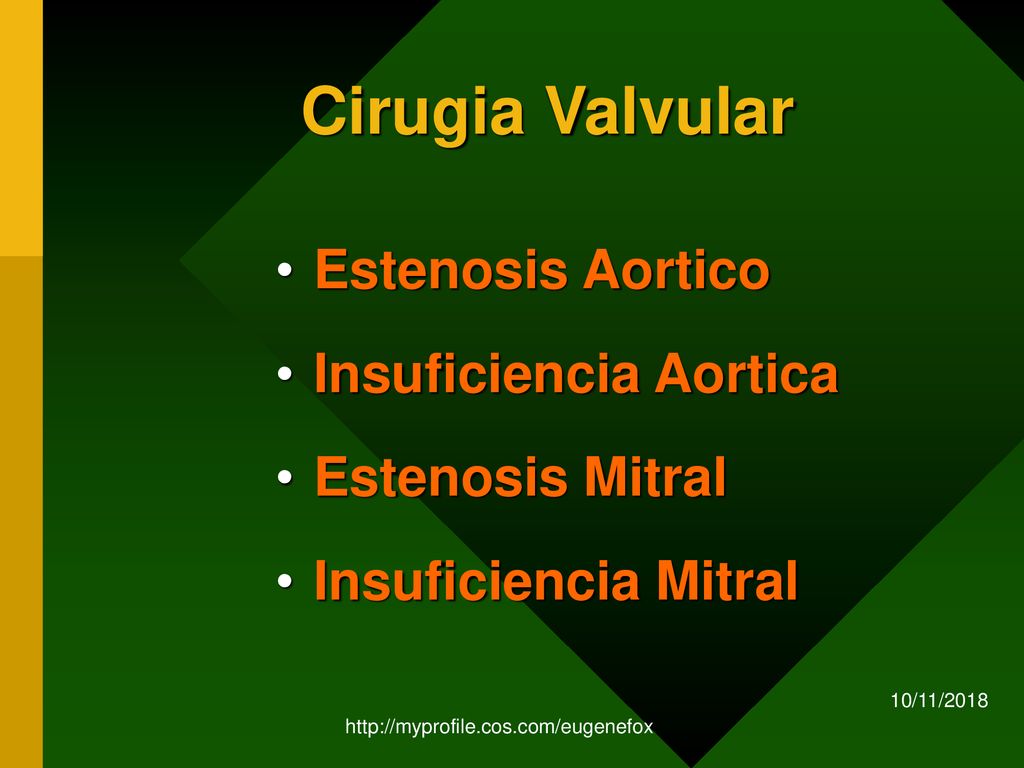 Cirugia Valvular

• Estenosis Aortico
• Insuficiencia Aortica
• Estenosis Mitral
• Insuficiencia Mitral

10/11/2018

http://myprofile.cos.com/eugenefox